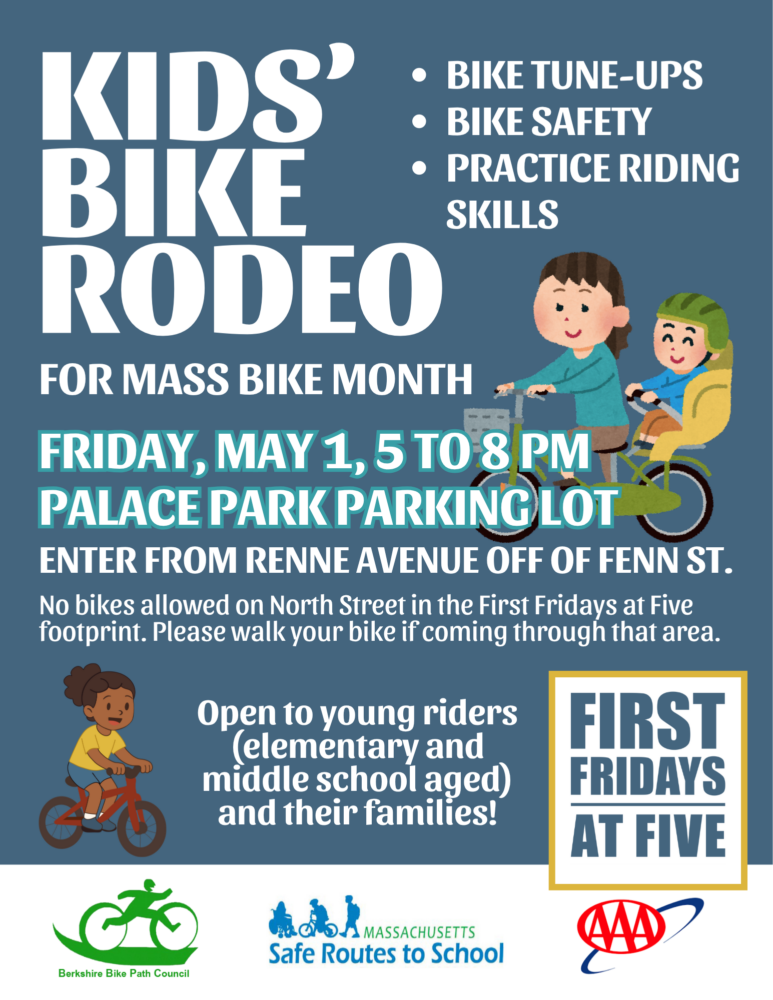 KIDS' BIKE RODEO

• BIKE TUNE-UPS
• BIKE SAFETY
• PRACTICE RIDING SKILLS

FOR MASS BIKE MONTH

FRIDAY, MAY 1, 5 TO 8 PM
PALACE PARK PARKING LOT

ENTER FROM RENNE AVENUE OFF OF FENN ST.

No bikes allowed on North Street in the First Fridays at Five footprint. Please walk your bike if coming through that area.

Open to young riders (elementary and middle school aged) and their families!

FIRST FRIDAYS AT FIVE

Berkshire Bike Path Council

MASSACHUSETTS
Safe Routes to School

AAA